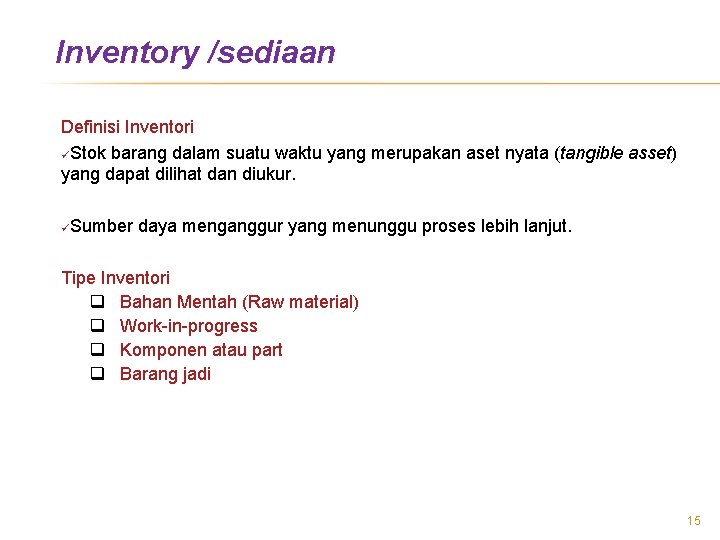 Inventory /sediaan

Definisi Inventori
✓Stok barang dalam suatu waktu yang merupakan aset nyata (tangible asset) yang dapat dilihat dan diukur.

✓Sumber daya menganggur yang menunggu proses lebih lanjut.

Tipe Inventori
❑ Bahan Mentah (Raw material)
❑ Work-in-progress
❑ Komponen atau part
❑ Barang jadi

15